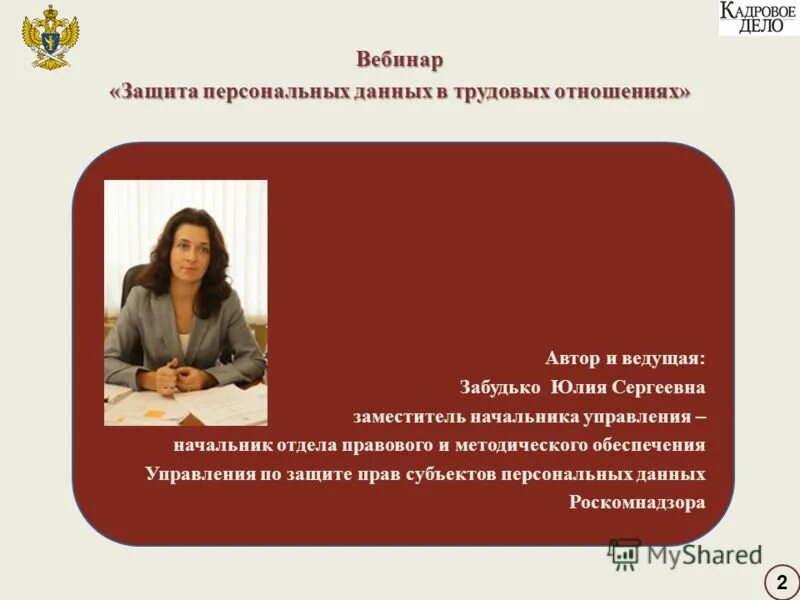 КАДРОВОЕ ДЕЛО

Вебинар
«Защита персональных данных в трудовых отношениях»

Автор и ведущая:
Забудько Юлия Сергеевна
заместитель начальника управления –
начальник отдела правового и методического обеспечения
Управления по защите прав субъектов персональных данных
Роскомнадзора

MyShared

2